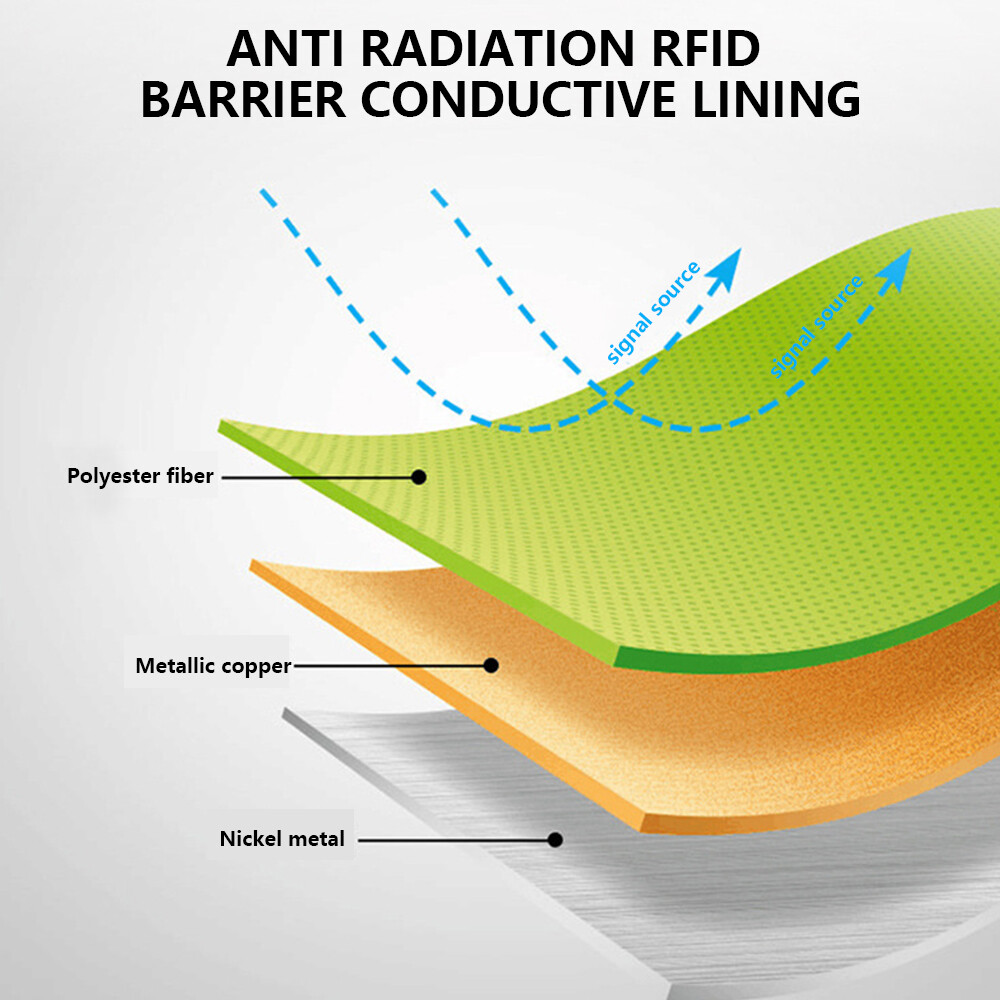 ANTI RADIATION RFID BARRIER CONDUCTIVE LINING

signal source

signal source

Polyester fiber

Metallic copper

Nickel metal